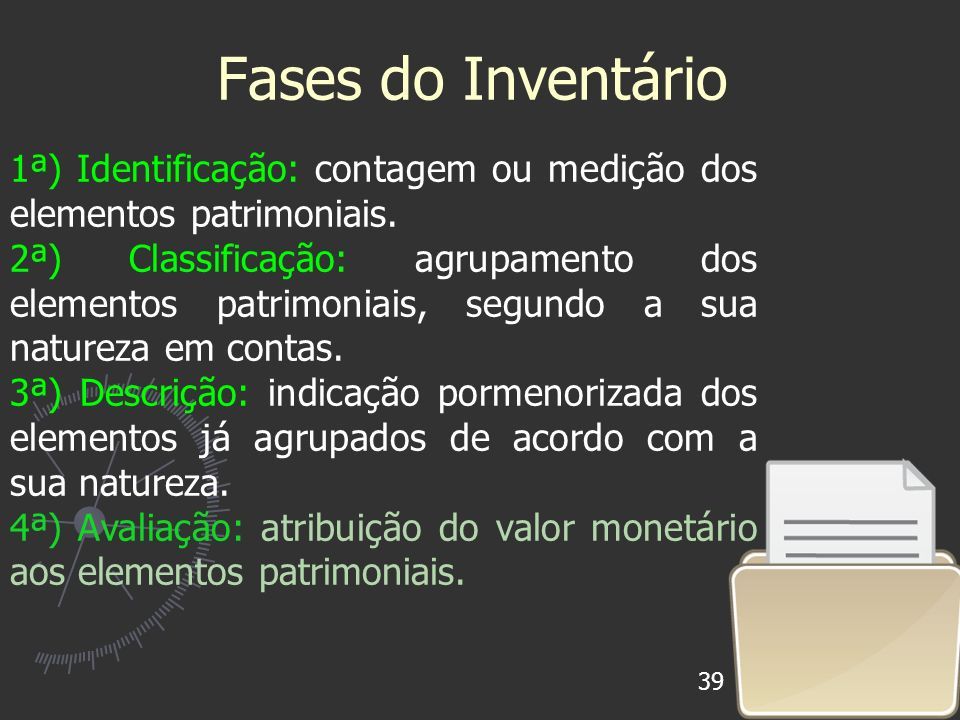 Fases do Inventário

1ª) Identificação: contagem ou medição dos elementos patrimoniais.

2ª) Classificação: agrupamento dos elementos patrimoniais, segundo a sua natureza em contas.

3ª) Descrição: indicação pormenorizada dos elementos já agrupados de acordo com a sua natureza.

4ª) Avaliação: atribuição do valor monetário aos elementos patrimoniais.

39